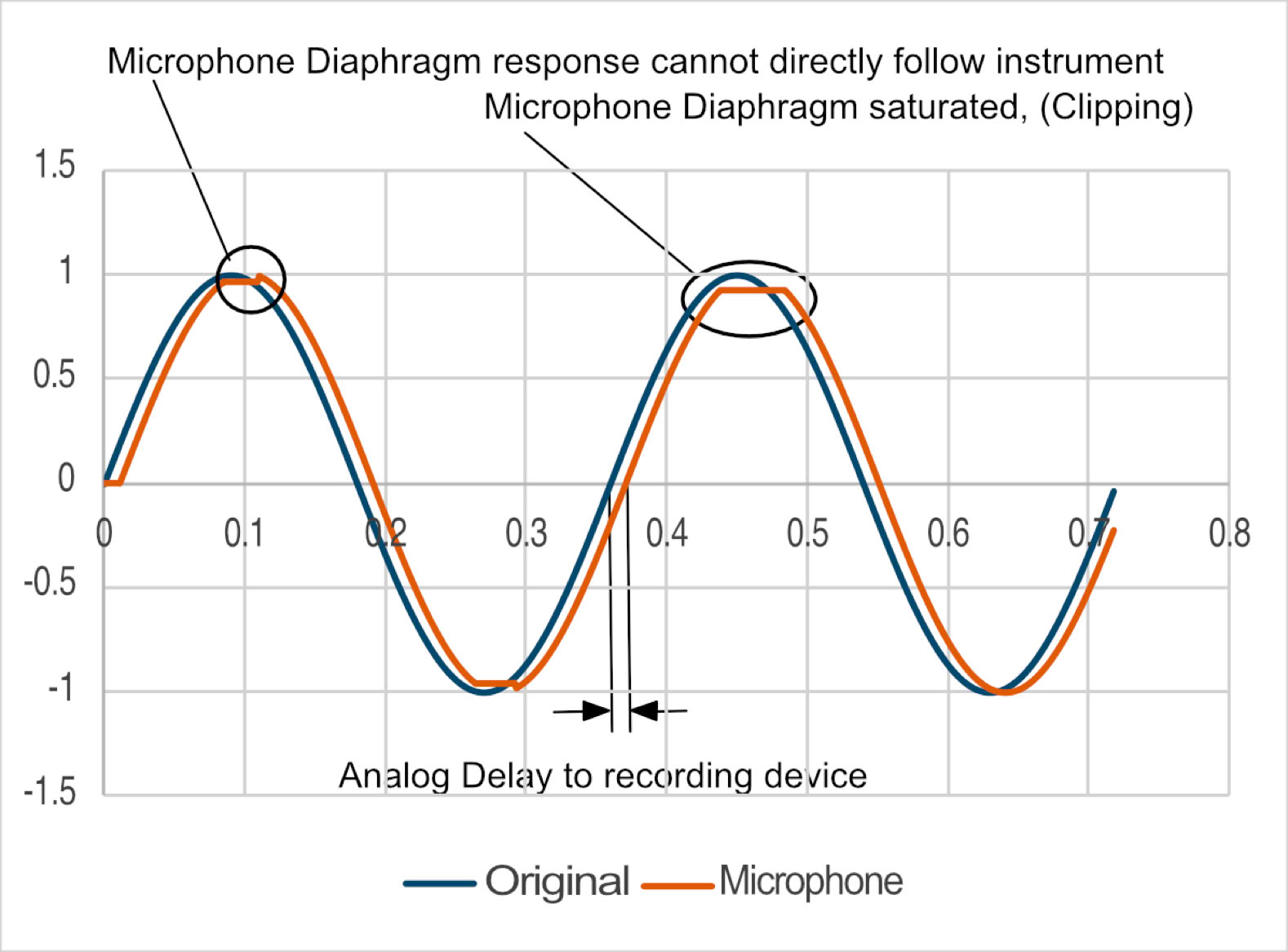 Microphone Diaphragm response cannot directly follow instrument
Microphone Diaphragm saturated, (Clipping)

1.5
1
0.5
0
-0.5
-1
-1.5

0
0.1
0.2
0.3
0.4
0.5
0.6
0.7
0.8

Analog Delay to recording device

Original
Microphone